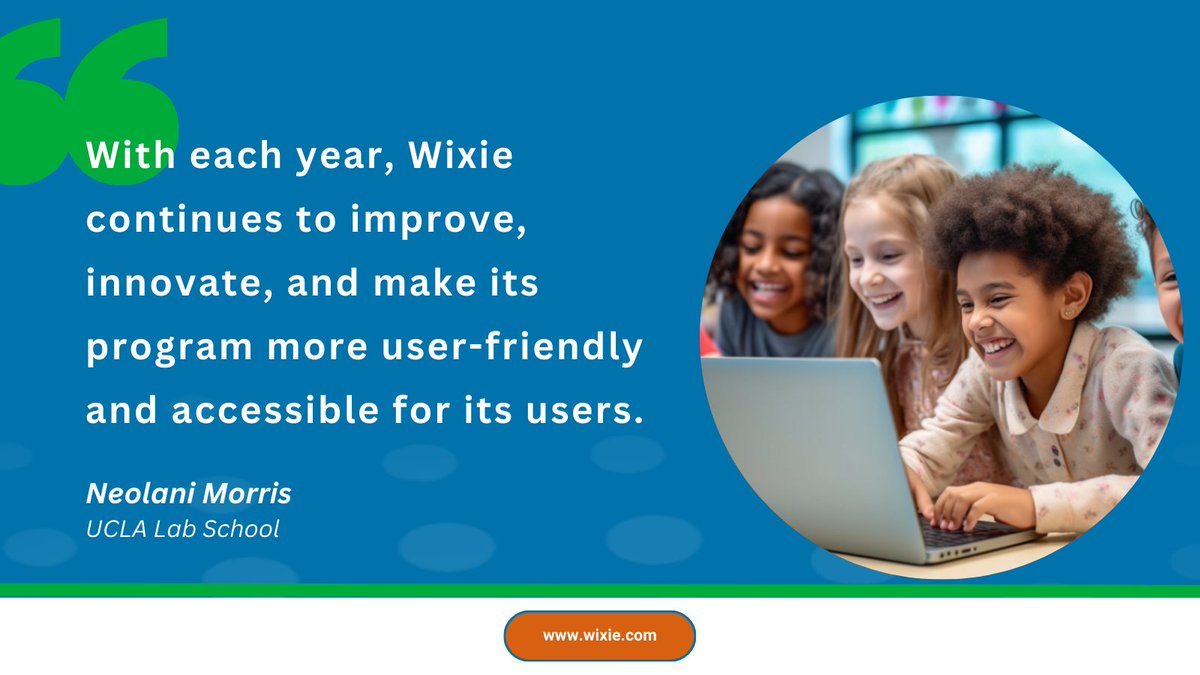 With each year, Wixie continues to improve, innovate, and make its program more user-friendly and accessible for its users.

Neolani Morris
UCLA Lab School

www.wixie.com